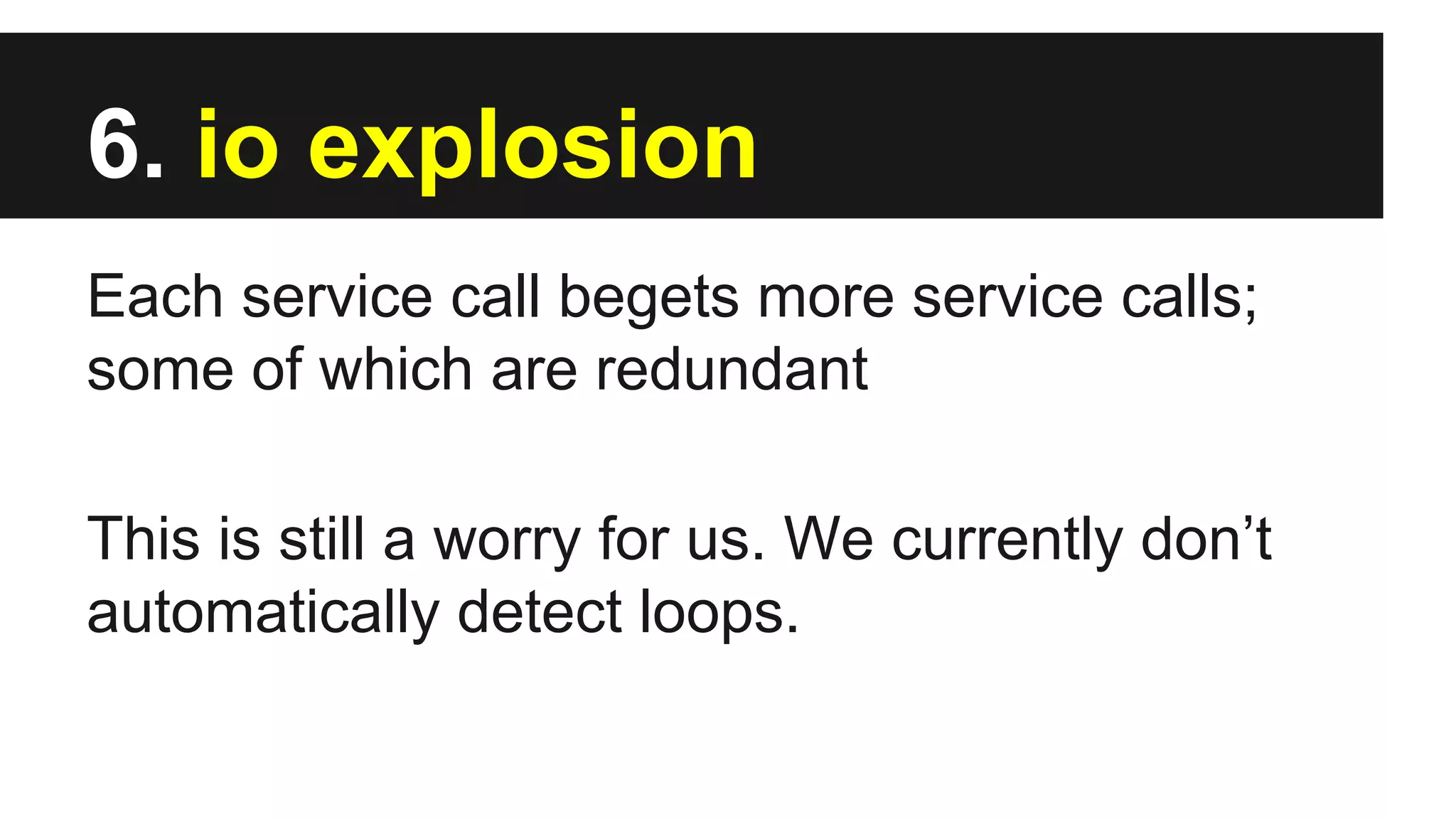 6. io explosion

Each service call begets more service calls; some of which are redundant

This is still a worry for us. We currently don’t automatically detect loops.